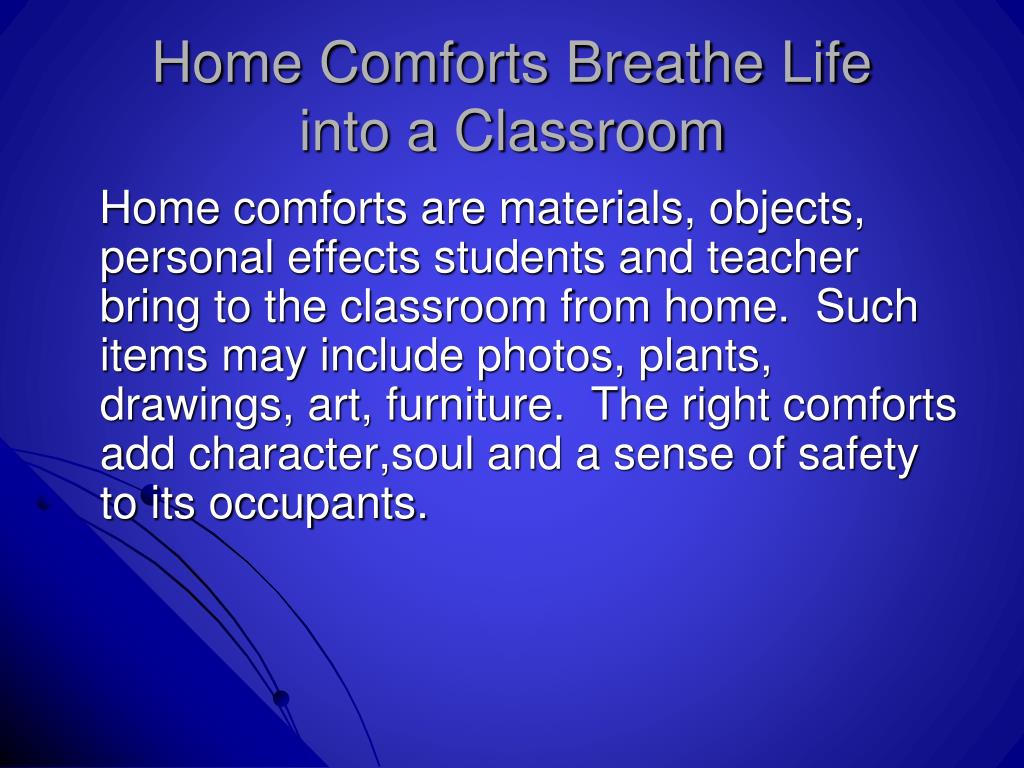 Home Comforts Breathe Life into a Classroom

Home comforts are materials, objects, personal effects students and teacher bring to the classroom from home.  Such items may include photos, plants, drawings, art, furniture.  The right comforts add character,soul and a sense of safety to its occupants.